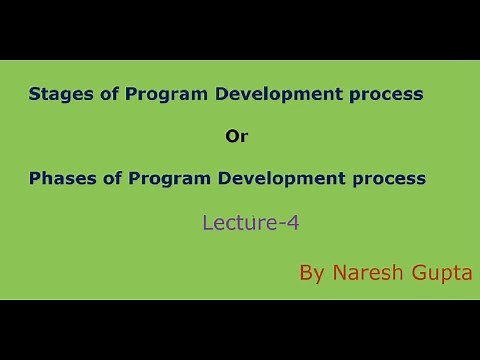 Stages of Program Development process

Or

Phases of Program Development process

Lecture-4

By Naresh Gupta